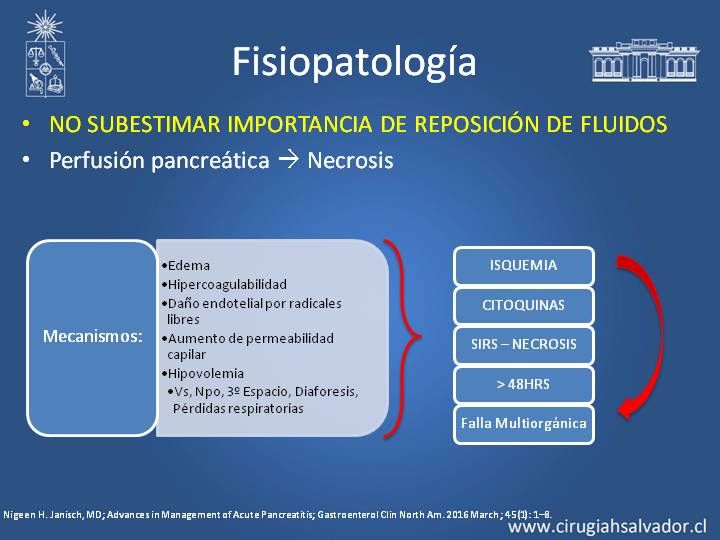 Fisiopatología

• NO SUBESTIMAR IMPORTANCIA DE REPOSICIÓN DE FLUIDOS
• Perfusión pancreática → Necrosis

Mecanismos:

•Edema
•Hipercoagulabilidad
•Daño endotelial por radicales libres
•Aumento de permeabilidad capilar
•Hipovolemia
•Vs, Npo, 3º Espacio, Diaforesis, Pérdidas respiratorias

ISQUEMIA
CITOQUINAS
SIRS – NECROSIS
> 48HRS
Falla Multiorgánica

Nigeen H. Janisch, MD; Advances in Management of Acute Pancreatitis; Gastroenterol Clin North Am. 2016 March; 45(1): 1–8.

www.cirugiahsalvador.cl